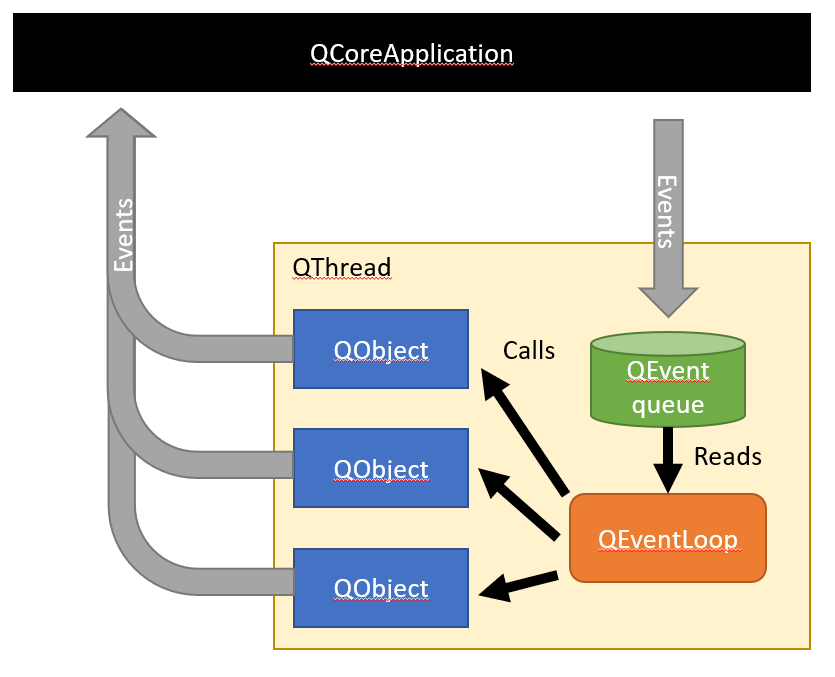 QCoreApplication

Events

Events

QThread

QObject

Calls

QEvent queue

Reads

QObject

QEventLoop

QObject